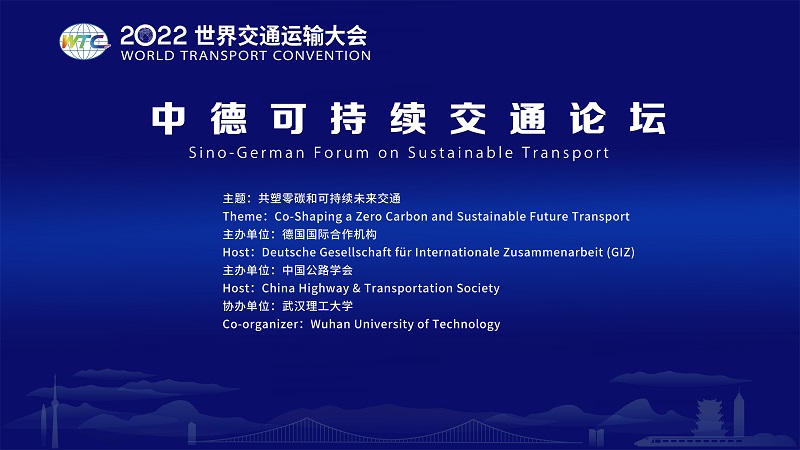 WTC 2022 世界交通运输大会
WORLD TRANSPORT CONVENTION

中德可持续交通论坛
Sino-German Forum on Sustainable Transport

主题：共塑零碳和可持续未来交通
Theme：Co-Shaping a Zero Carbon and Sustainable Future Transport
主办单位：德国国际合作机构
Host：Deutsche Gesellschaft für Internationale Zusammenarbeit (GIZ)
主办单位：中国公路学会
Host：China Highway & Transportation Society
协办单位：武汉理工大学
Co-organizer：Wuhan University of Technology